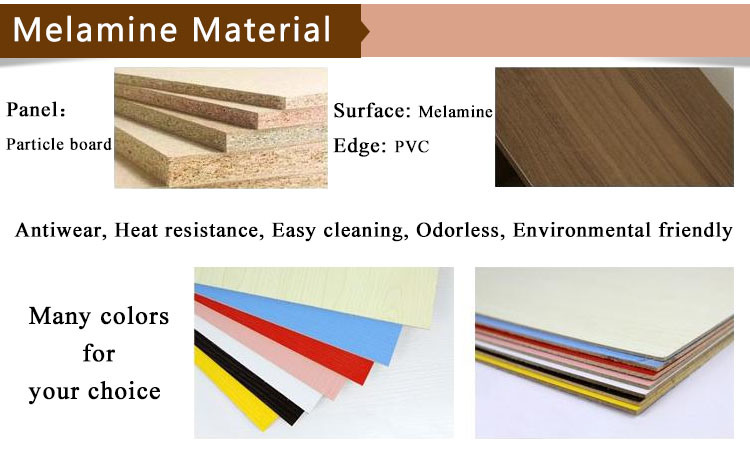 Melamine Material

Panel:
Particle board

Surface: Melamine
Edge: PVC

Antiwear, Heat resistance, Easy cleaning, Odorless, Environmental friendly

Many colors for your choice